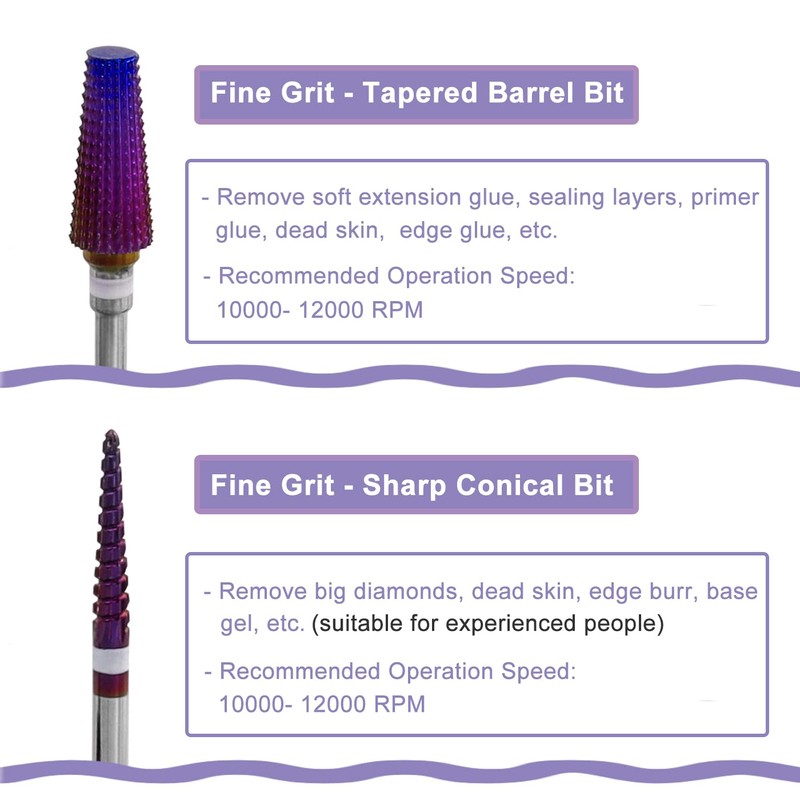 Fine Grit - Tapered Barrel Bit

- Remove soft extension glue, sealing layers, primer glue, dead skin, edge glue, etc.

- Recommended Operation Speed: 10000- 12000 RPM

Fine Grit - Sharp Conical Bit

- Remove big diamonds, dead skin, edge burr, base gel, etc. (suitable for experienced people)

- Recommended Operation Speed: 10000- 12000 RPM